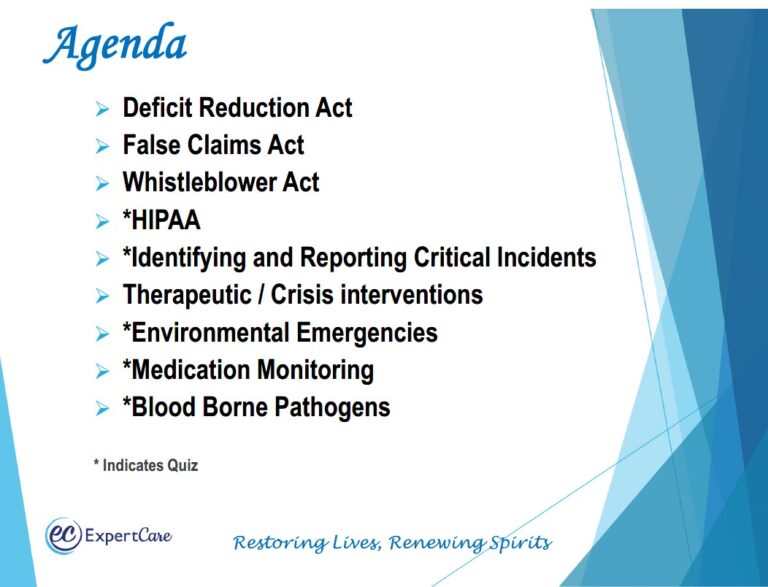 Agenda

➢ Deficit Reduction Act
➢ False Claims Act
➢ Whistleblower Act
➢ *HIPAA
➢ *Identifying and Reporting Critical Incidents
➢ Therapeutic / Crisis interventions
➢ *Environmental Emergencies
➢ *Medication Monitoring
➢ *Blood Borne Pathogens

* Indicates Quiz

ec ExpertCare

Restoring Lives, Renewing Spirits